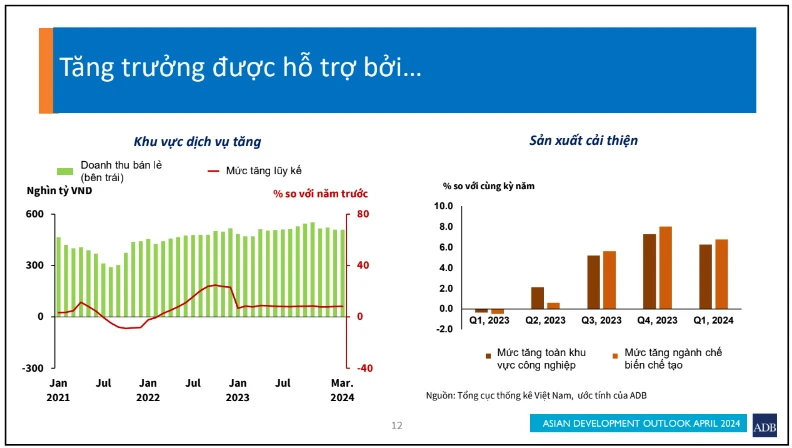 Tăng trưởng được hỗ trợ bởi…

Khu vực dịch vụ tăng

Doanh thu bán lẻ (bên trái)

Mức tăng lũy kế

Nghìn tỷ VND

% so với năm trước

600
300
0
-300

80
40
0
-40

Jan 2021
Jul
Jan 2022
Jul
Jan 2023
Jul
Mar. 2024

Sản xuất cải thiện

% so với cùng kỳ năm

10.0
8.0
6.0
4.0
2.0
0.0
-2.0

Q1, 2023
Q2, 2023
Q3, 2023
Q4, 2023
Q1, 2024

Mức tăng toàn khu vực công nghiệp

Mức tăng ngành chế biến chế tạo

Nguồn: Tổng cục thống kê Việt Nam, ước tính của ADB

12

ASIAN DEVELOPMENT OUTLOOK APRIL 2024

ADB